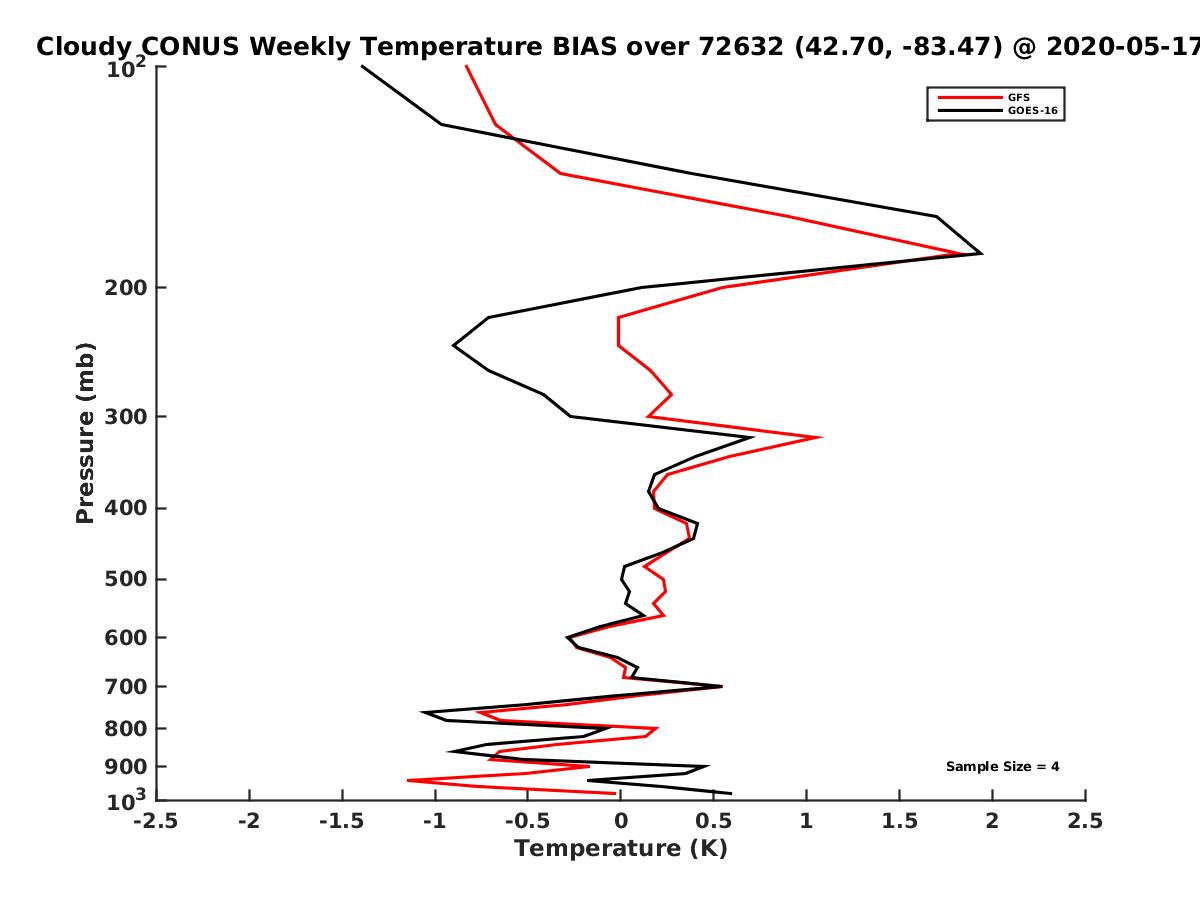 Cloudy CONUS Weekly Temperature BIAS over 72632 (42.70, -83.47) @ 2020-05-17

GFS
GOES-16

Pressure (mb)

$10^2$
200
300
400
500
600
700
800
900
$10^3$

Sample Size = 4

-2.5
-2
-1.5
-1
-0.5
0
0.5
1
1.5
2
2.5

Temperature (K)